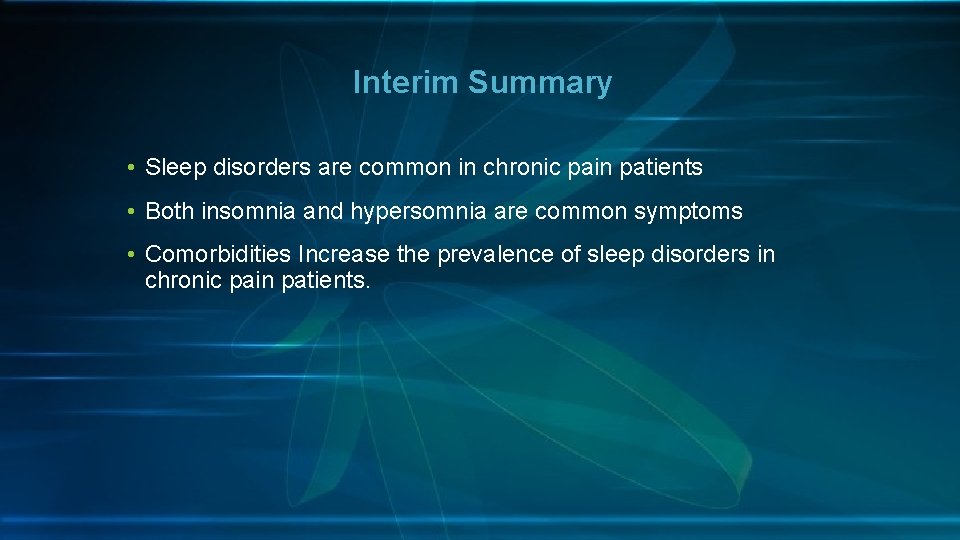 Interim Summary

• Sleep disorders are common in chronic pain patients

• Both insomnia and hypersomnia are common symptoms

• Comorbidities Increase the prevalence of sleep disorders in chronic pain patients.